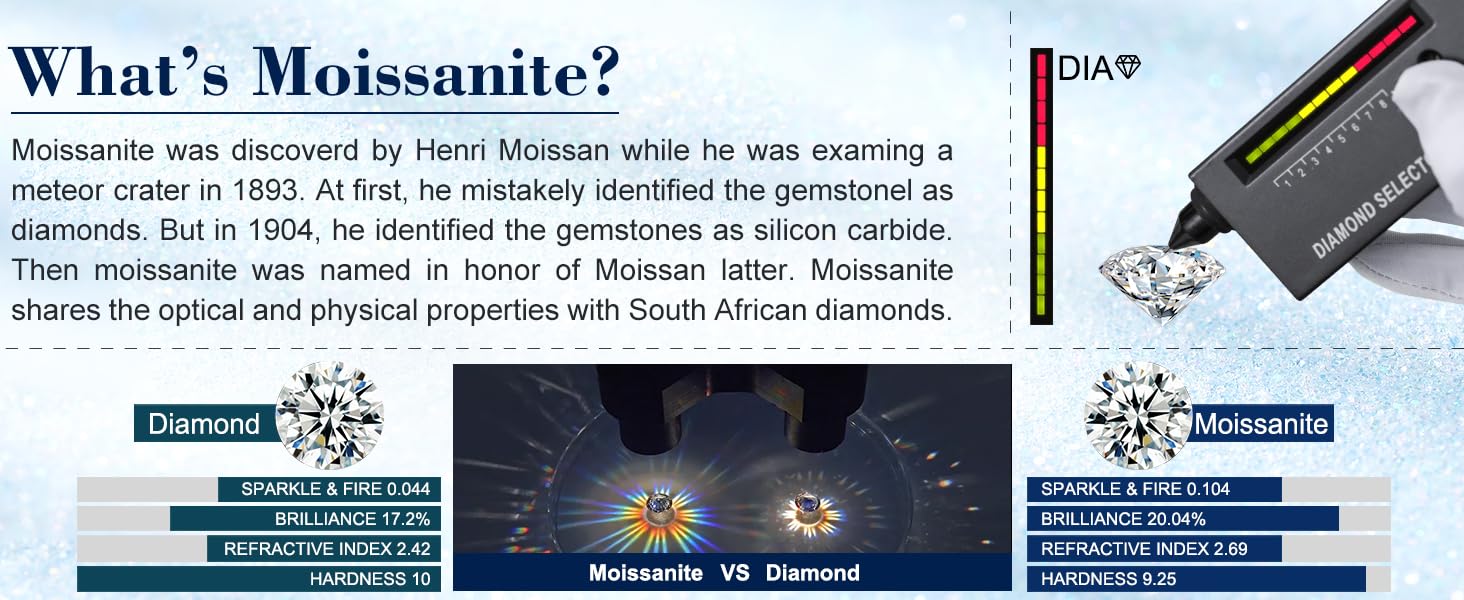 What's Moissanite?

Moissanite was discoverd by Henri Moissan while he was examing a meteor crater in 1893. At first, he mistakely identified the gemstonel as diamonds. But in 1904, he identified the gemstones as silicon carbide. Then moissanite was named in honor of Moissan latter. Moissanite shares the optical and physical properties with South African diamonds.

DIA

1 2 3 4 5 6 7 8

DIAMOND SELECT

Diamond

SPARKLE & FIRE 0.044

BRILLIANCE 17.2%

REFRACTIVE INDEX 2.42

HARDNESS 10

Moissanite VS Diamond

Moissanite

SPARKLE & FIRE 0.104

BRILLIANCE 20.04%

REFRACTIVE INDEX 2.69

HARDNESS 9.25